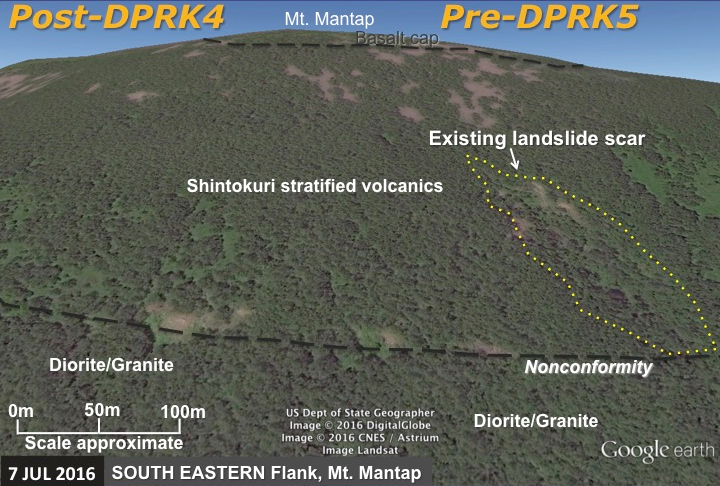 Post-DPRK4

Mt. Mantap

Pre-DPRK5

Basalt cap

Existing landslide scar

Shintokuri stratified volcanics

Diorite/Granite

Nonconformity

0m 50m 100m

Scale approximate

US Dept of State Geographer
Image © 2016 DigitalGlobe
Image © 2016 CNES / Astrium
Image Landsat

Diorite/Granite

Google earth

7 JUL 2016

SOUTH EASTERN Flank, Mt. Mantap